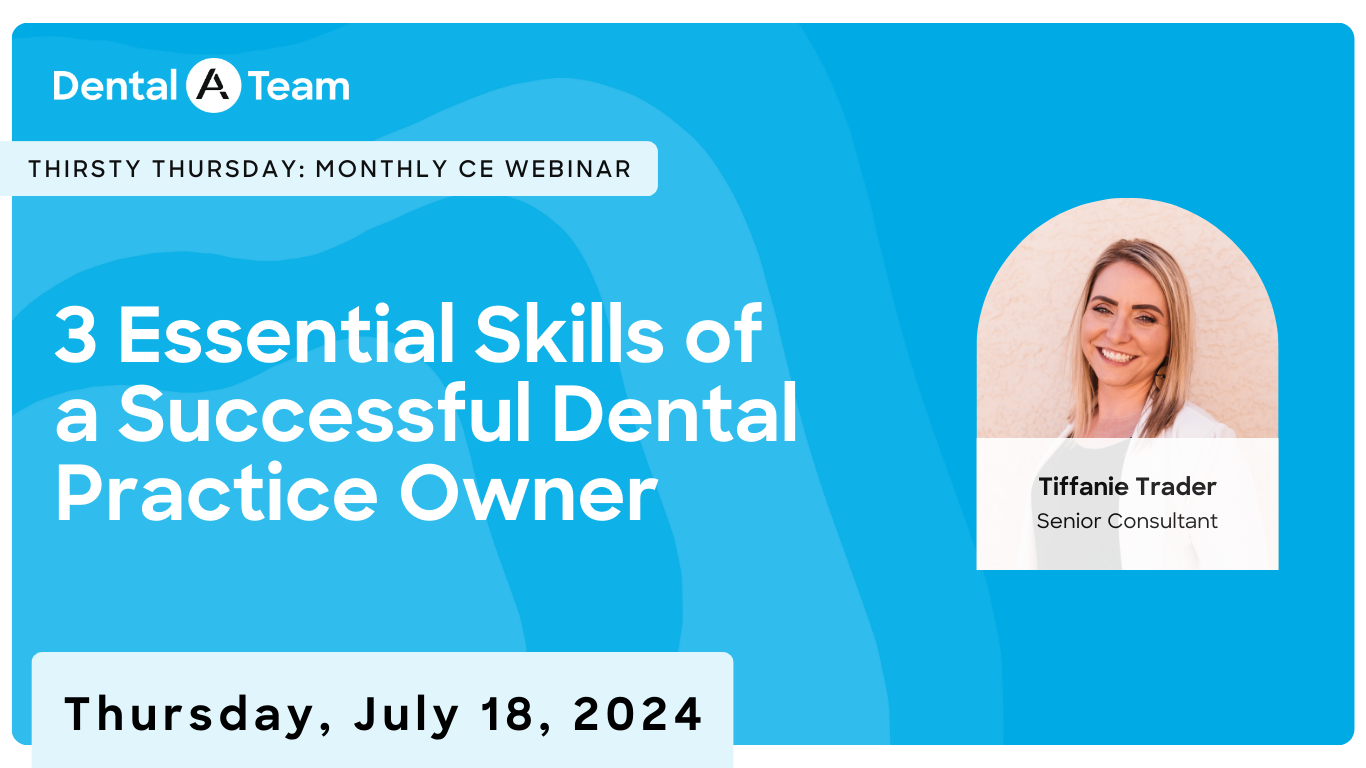 Dental A Team

THIRSTY THURSDAY: MONTHLY CE WEBINAR

3 Essential Skills of a Successful Dental Practice Owner

Tiffanie Trader
Senior Consultant

Thursday, July 18, 2024